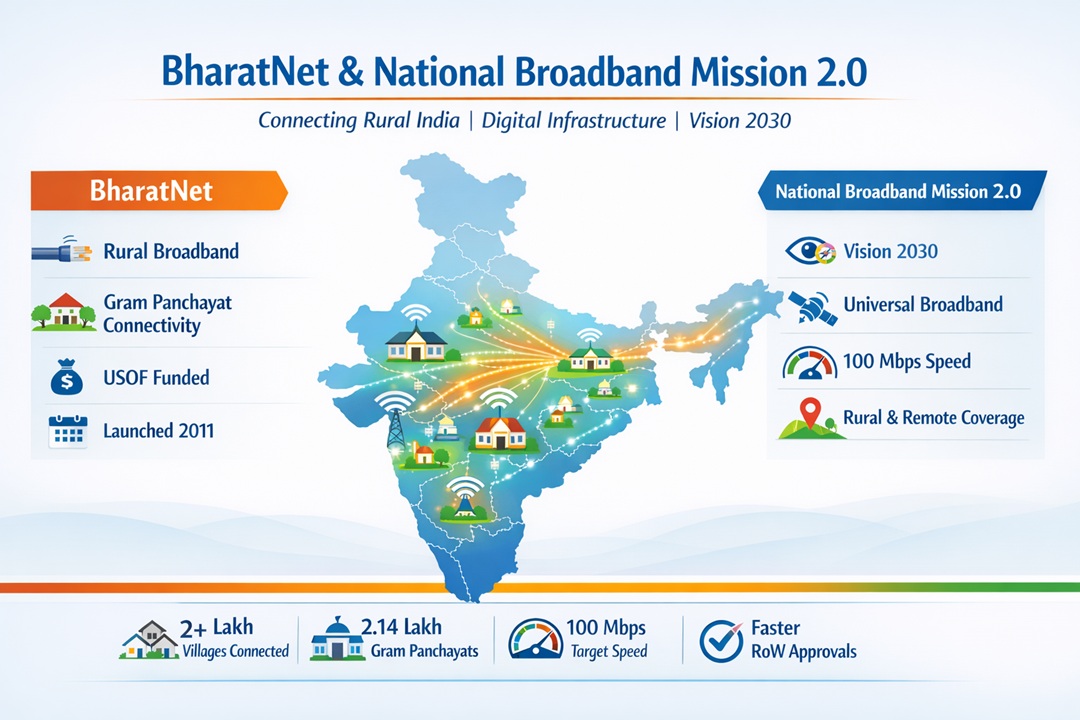 BharatNet & National Broadband Mission 2.0

Connecting Rural India | Digital Infrastructure | Vision 2030

BharatNet

Rural Broadband

Gram Panchayat Connectivity

USOF Funded

Launched 2011

National Broadband Mission 2.0

Vision 2030

Universal Broadband

100 Mbps Speed

Rural & Remote Coverage

2+ Lakh Villages Connected

2.14 Lakh Gram Panchayats

100 Mbps Target Speed

Faster RoW Approvals